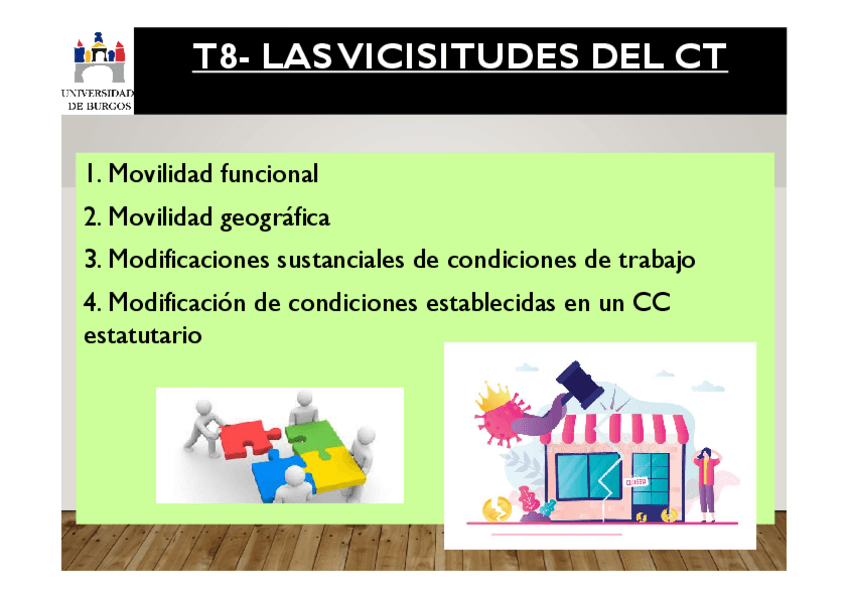 UNIVERSIDAD DE BURGOS

T8- LAS VICISITUDES DEL CT

1. Movilidad funcional

2. Movilidad geográfica

3. Modificaciones sustanciales de condiciones de trabajo

4. Modificación de condiciones establecidas en un CC estatutario

CLOSED